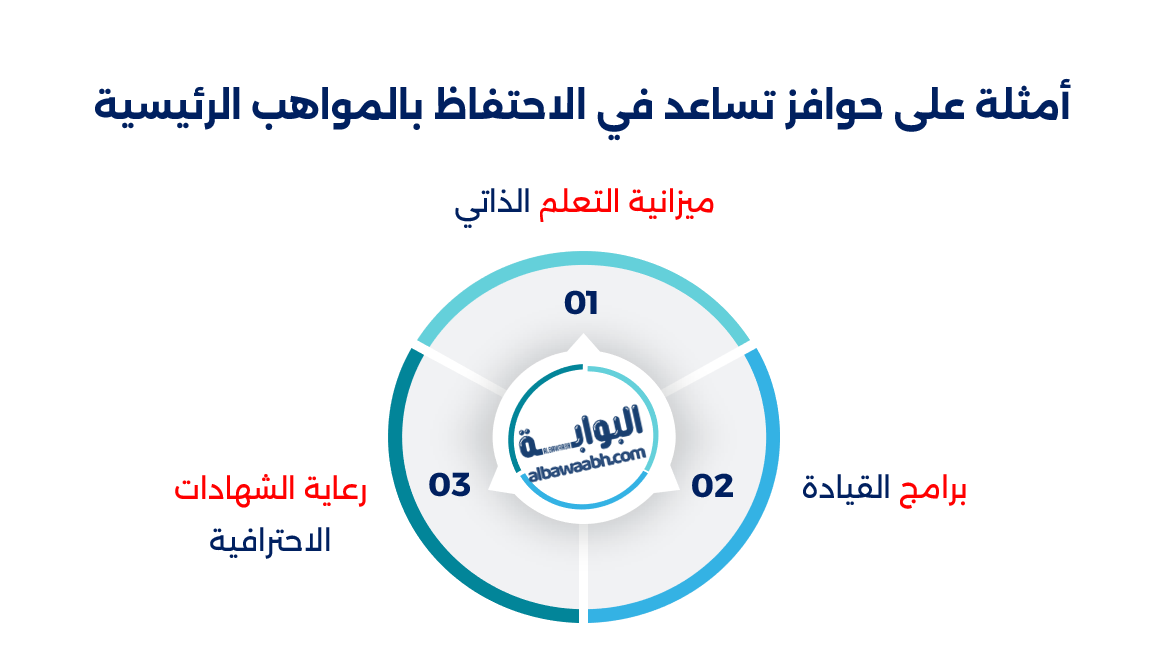 أمثلة على حوافز تساعد في الاحتفاظ بالمواهب الرئيسية

ميزانية التعلم الذاتي

01

البوابة
albawaabh.com

02

برامج القيادة

03

رعاية الشهادات الاحترافية